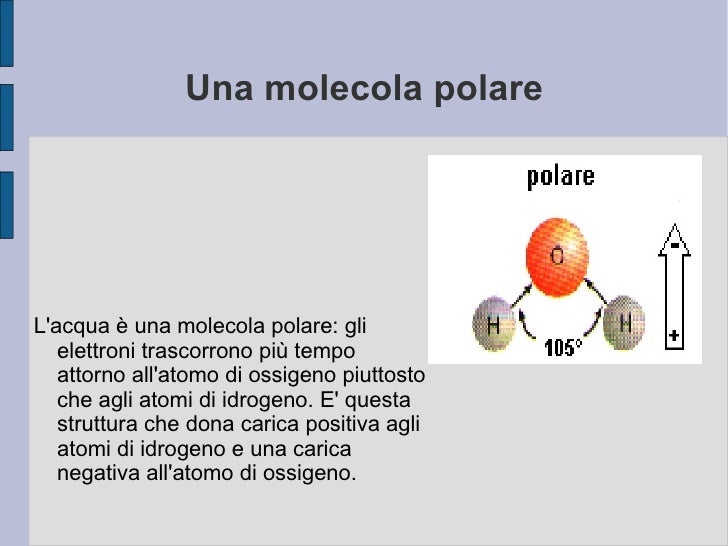 Una molecola polare

polare

O

H

H

105°

-

+

L'acqua è una molecola polare: gli elettroni trascorrono più tempo attorno all'atomo di ossigeno piuttosto che agli atomi di idrogeno. E' questa struttura che dona carica positiva agli atomi di idrogeno e una carica negativa all'atomo di ossigeno.